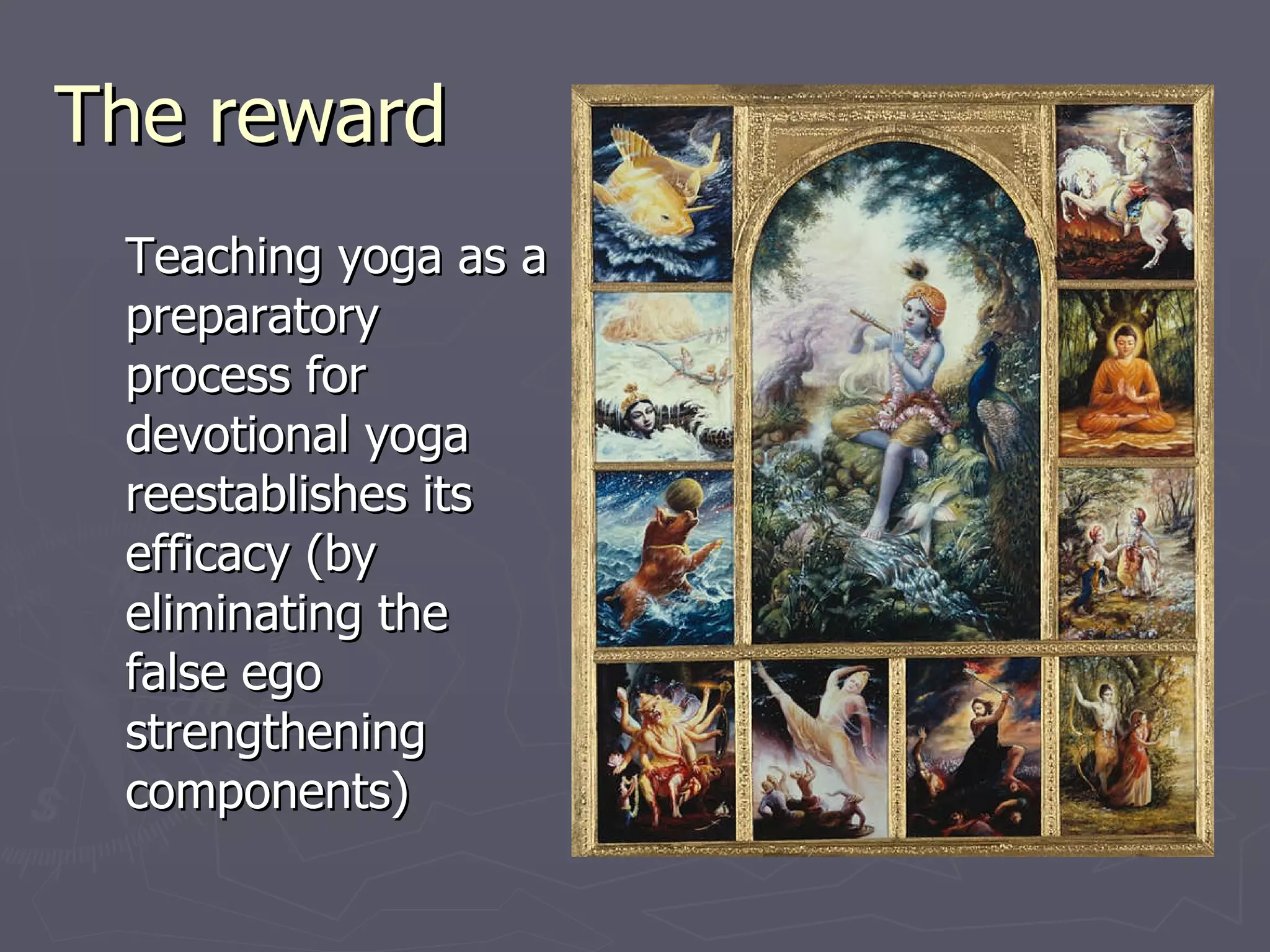 The reward

Teaching yoga as a preparatory process for devotional yoga reestablishes its efficacy (by eliminating the false ego strengthening components)